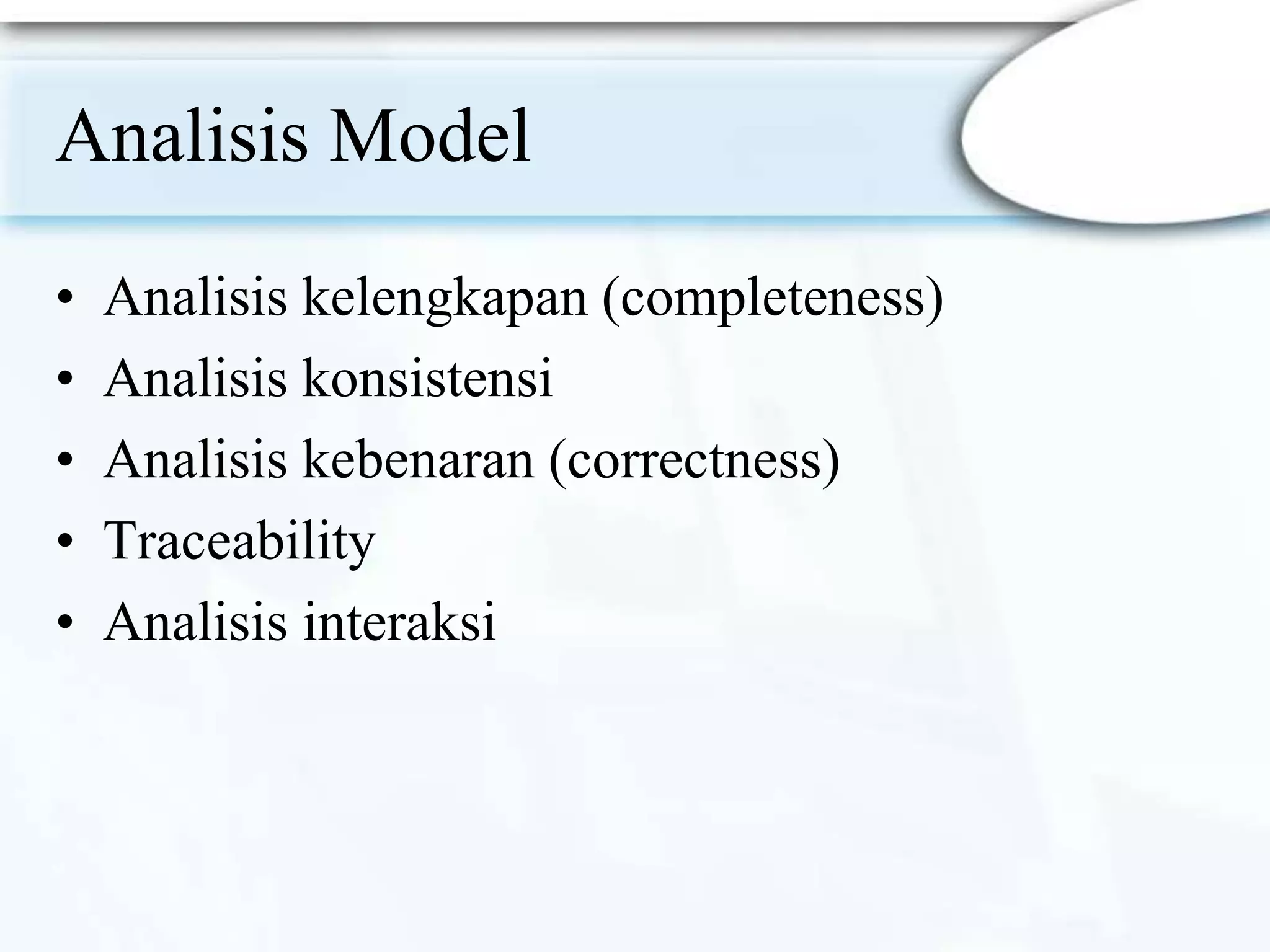 Analisis Model

• Analisis kelengkapan (completeness)
• Analisis konsistensi
• Analisis kebenaran (correctness)
• Traceability
• Analisis interaksi